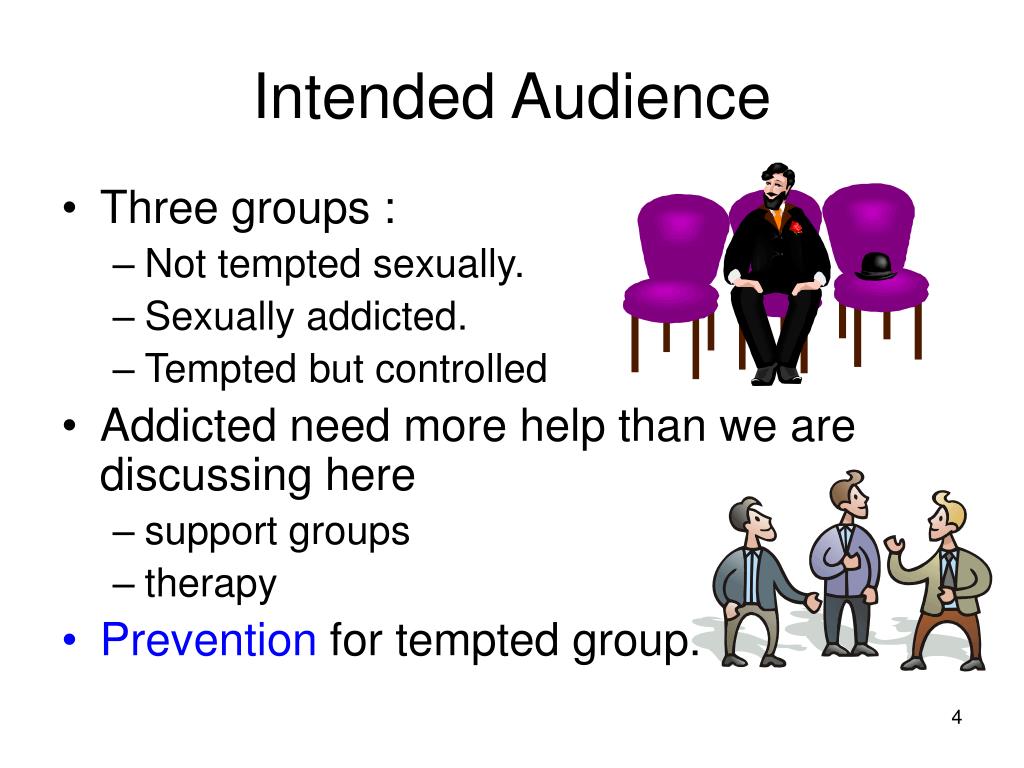 Intended Audience

• Three groups :
– Not tempted sexually.
– Sexually addicted.
– Tempted but controlled
• Addicted need more help than we are discussing here
– support groups
– therapy
• Prevention for tempted group.

4